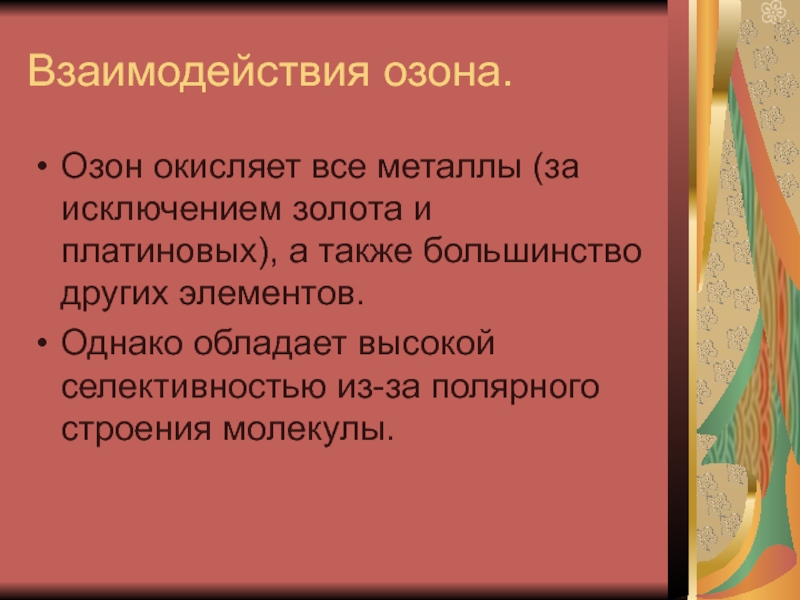 Взаимодействия озона.

• Озон окисляет все металлы (за исключением золота и платиновых), а также большинство других элементов.

• Однако обладает высокой селективностью из-за полярного строения молекулы.